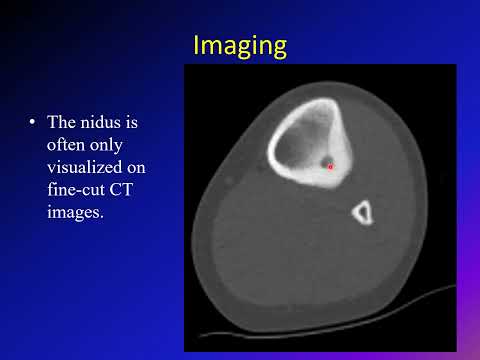 Imaging

• The nidus is often only visualized on fine-cut CT images.